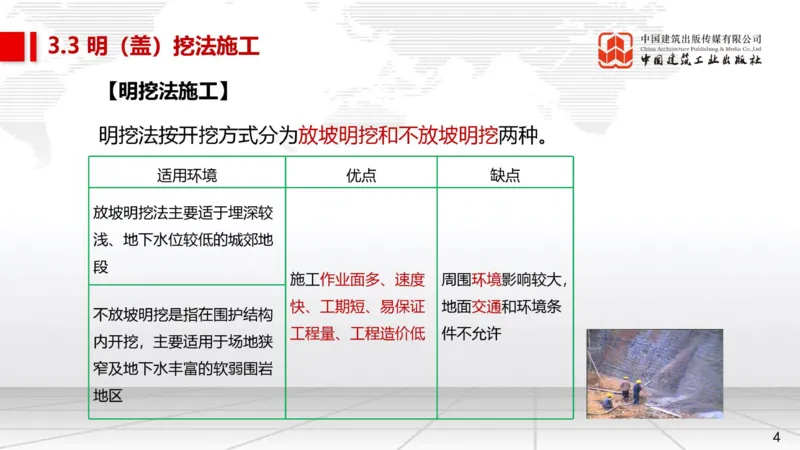 3.3 明（盖）挖法施工

中国建筑出版传媒有限公司
China Architecture Publishing & Media Co.,Ltd
中国建筑工业出版社

【明挖法施工】

明挖法按开挖方式分为放坡明挖和不放坡明挖两种。

| 适用环境 | 优点 | 缺点 |
|---|---|---|
| 放坡明挖法主要适于埋深较浅、地下水位较低的城郊地段 | 施工作业面多、速度快、工期短、易保证工程量、工程造价低 | 周围环境影响较大，地面交通和环境条件不允许 |
| 不放坡明挖是指在围护结构内开挖，主要适用于场地狭窄及地下水丰富的软弱围岩地区 | | |

4